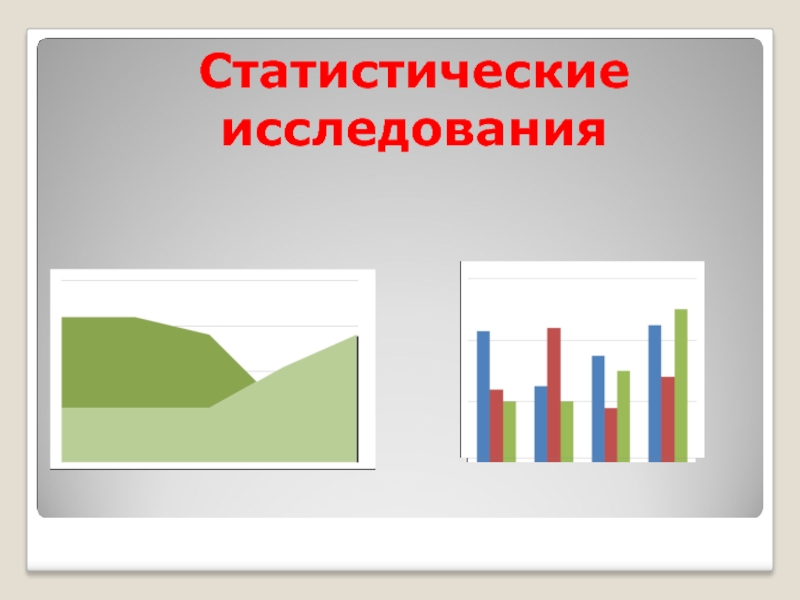 Статистические исследования